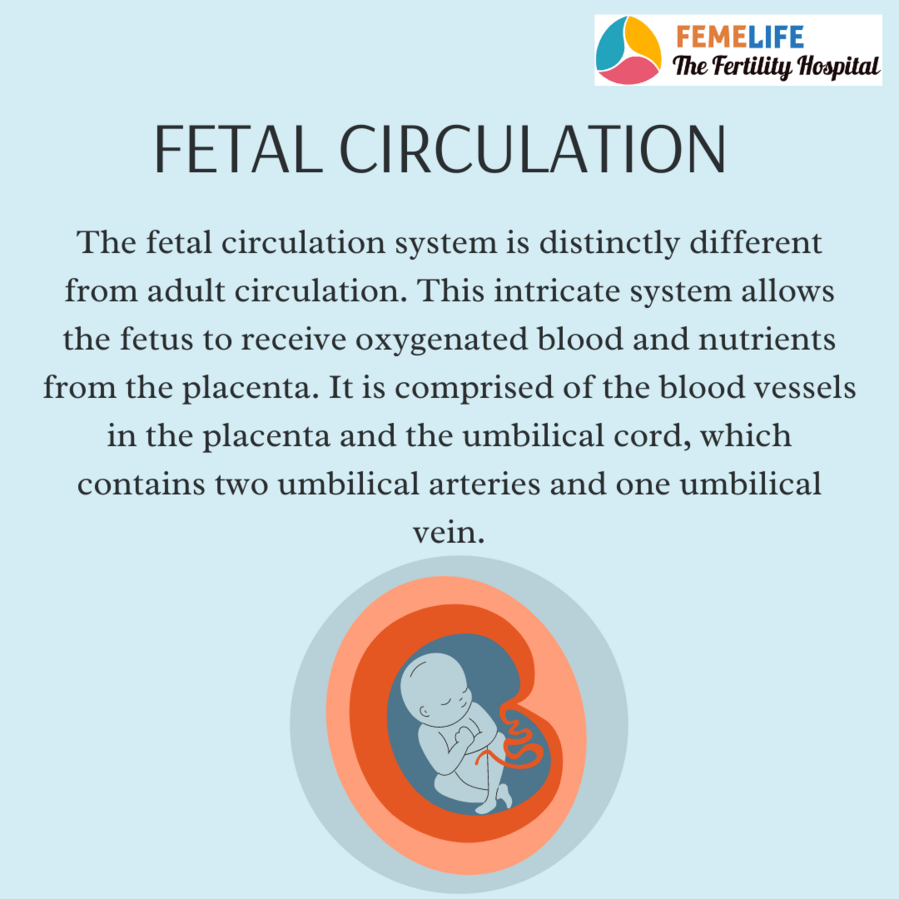 FEMELIFE
The Fertility Hospital

FETAL CIRCULATION

The fetal circulation system is distinctly different from adult circulation. This intricate system allows the fetus to receive oxygenated blood and nutrients from the placenta. It is comprised of the blood vessels in the placenta and the umbilical cord, which contains two umbilical arteries and one umbilical vein.